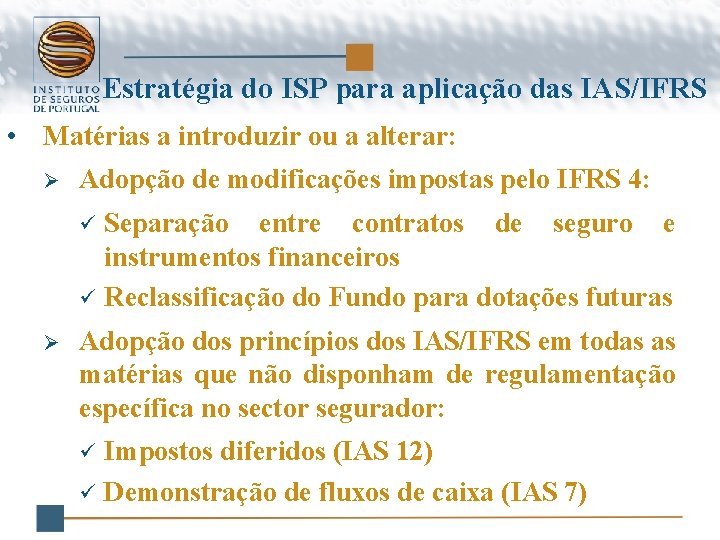 INSTITUTO DE SEGUROS DE PORTUGAL

Estratégia do ISP para aplicação das IAS/IFRS

• Matérias a introduzir ou a alterar:

➢ Adopção de modificações impostas pelo IFRS 4:

✓ Separação entre contratos de seguro e instrumentos financeiros

✓ Reclassificação do Fundo para dotações futuras

➢ Adopção dos princípios dos IAS/IFRS em todas as matérias que não disponham de regulamentação específica no sector segurador:

✓ Impostos diferidos (IAS 12)

✓ Demonstração de fluxos de caixa (IAS 7)